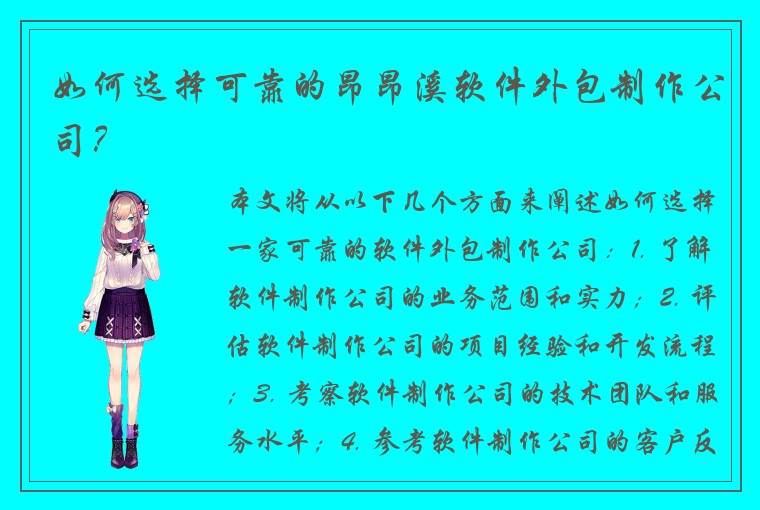 如何选择可靠的昂昂溪软件外包制作公司？

本文将从以下几个方面来阐述如何选择一家可靠的软件外包制作公司：1. 了解软件制作公司的业务范围和实力；2. 评估软件制作公司的项目经验和开发流程；3. 考察软件制作公司的技术团队和服务水平；4. 参考软件制作公司的客户反